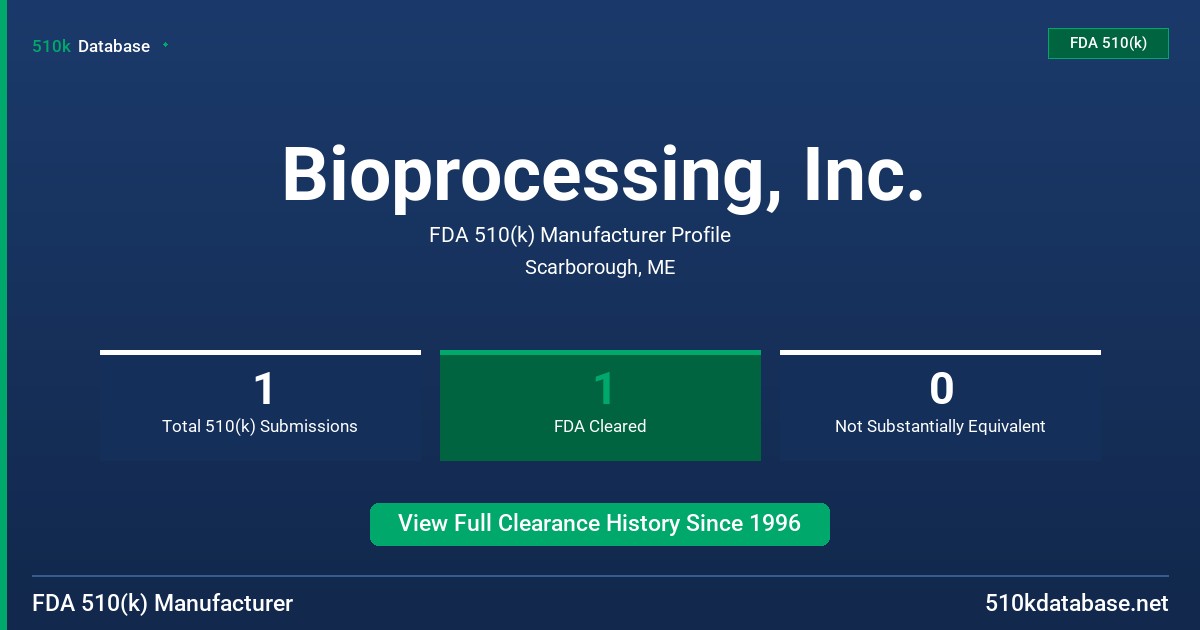 510k Database

FDA 510(k)

Bioprocessing, Inc.

FDA 510(k) Manufacturer Profile

Scarborough, ME

1
Total 510(k) Submissions

1
FDA Cleared

0
Not Substantially Equivalent

View Full Clearance History Since 1996

FDA 510(k) Manufacturer

510kdatabase.net